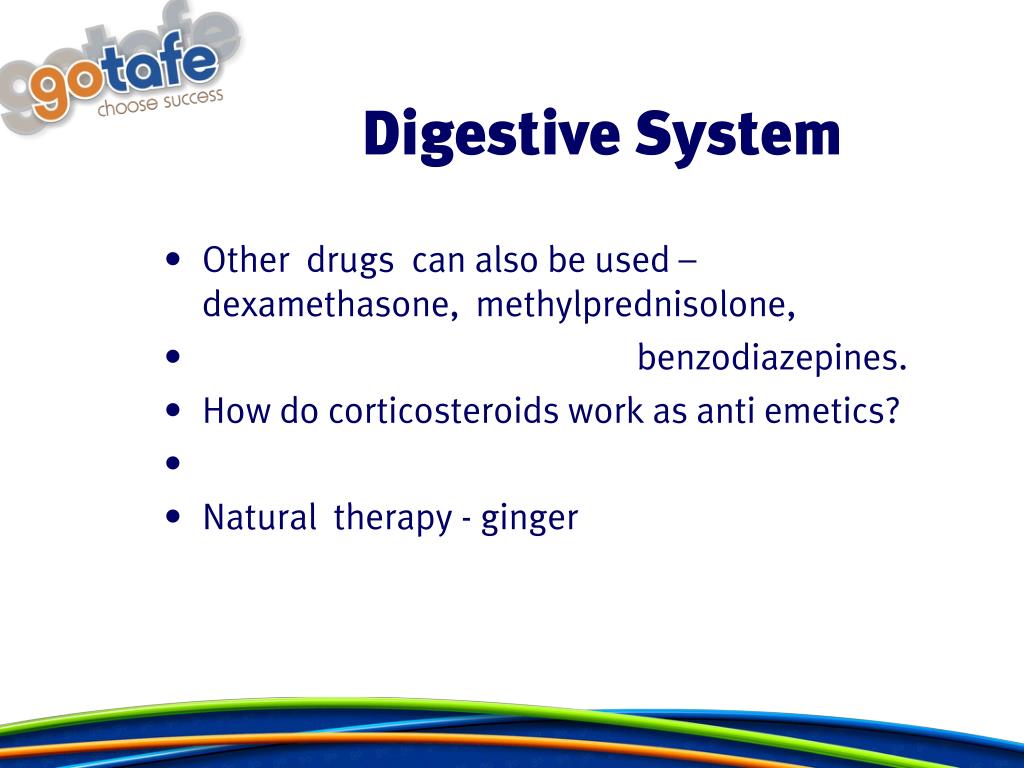 gotafe
choose success

Digestive System

• Other drugs can also be used – dexamethasone, methylprednisolone,
• benzodiazepines.
• How do corticosteroids work as anti emetics?
•
• Natural therapy - ginger